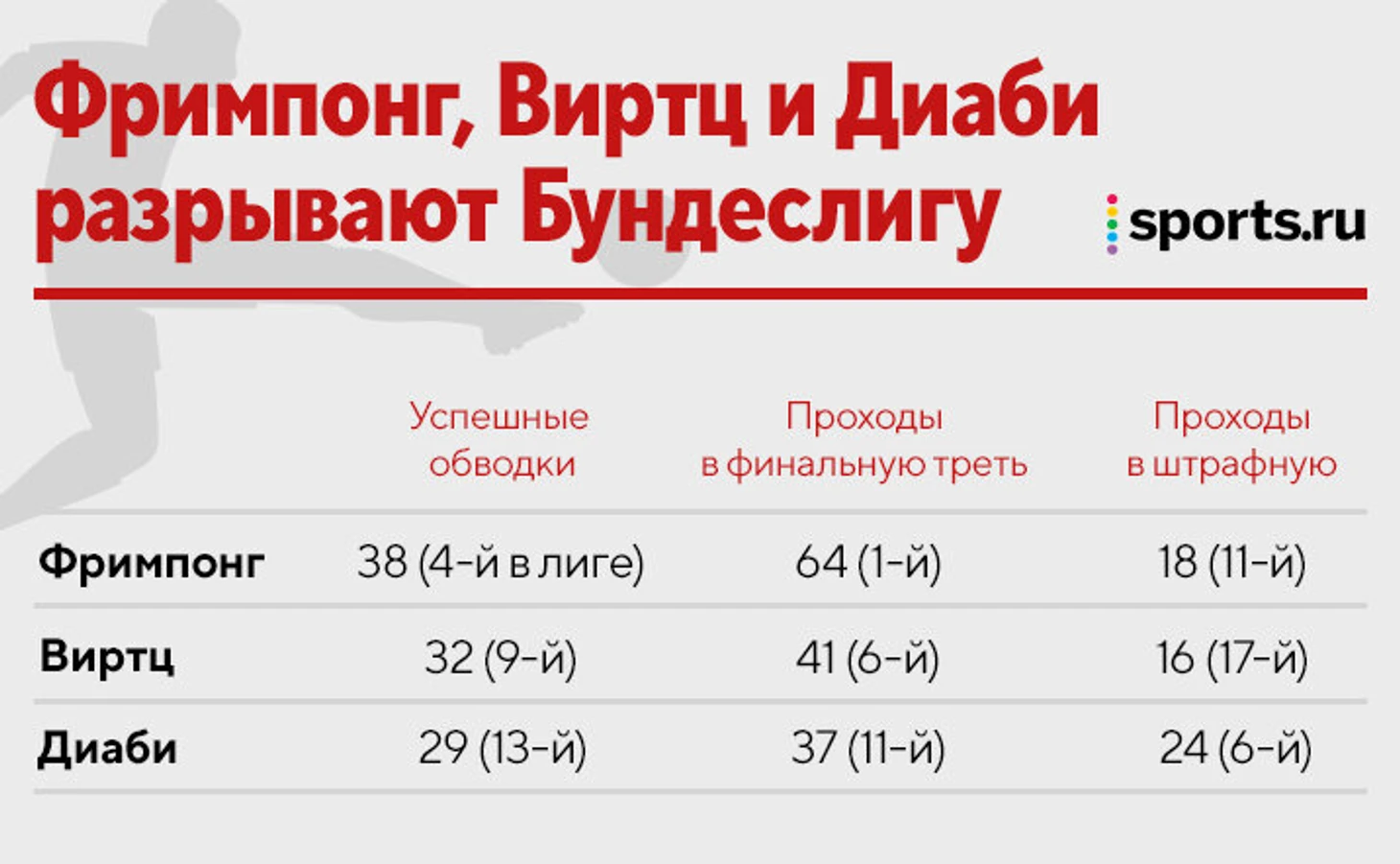 Фримпонг, Виртц и Диаби разрывают Бундеслигу

sports.ru

| | Успешные обводки | Проходы в финальную треть | Проходы в штрафную |
|---|---|---|---|
| Фримпонг | 38 (4-й в лиге) | 64 (1-й) | 18 (11-й) |
| Виртц | 32 (9-й) | 41 (6-й) | 16 (17-й) |
| Диаби | 29 (13-й) | 37 (11-й) | 24 (6-й) |